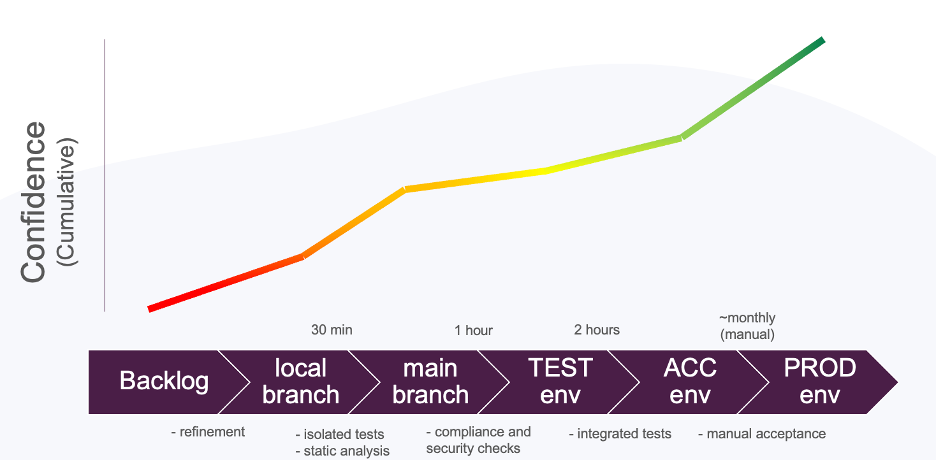 Confidence
(Cumulative)

30 min
1 hour
2 hours
~monthly
(manual)

Backlog
local branch
main branch
TEST env
ACC env
PROD env

- refinement
- isolated tests
- static analysis
- compliance and security checks
- integrated tests
- manual acceptance